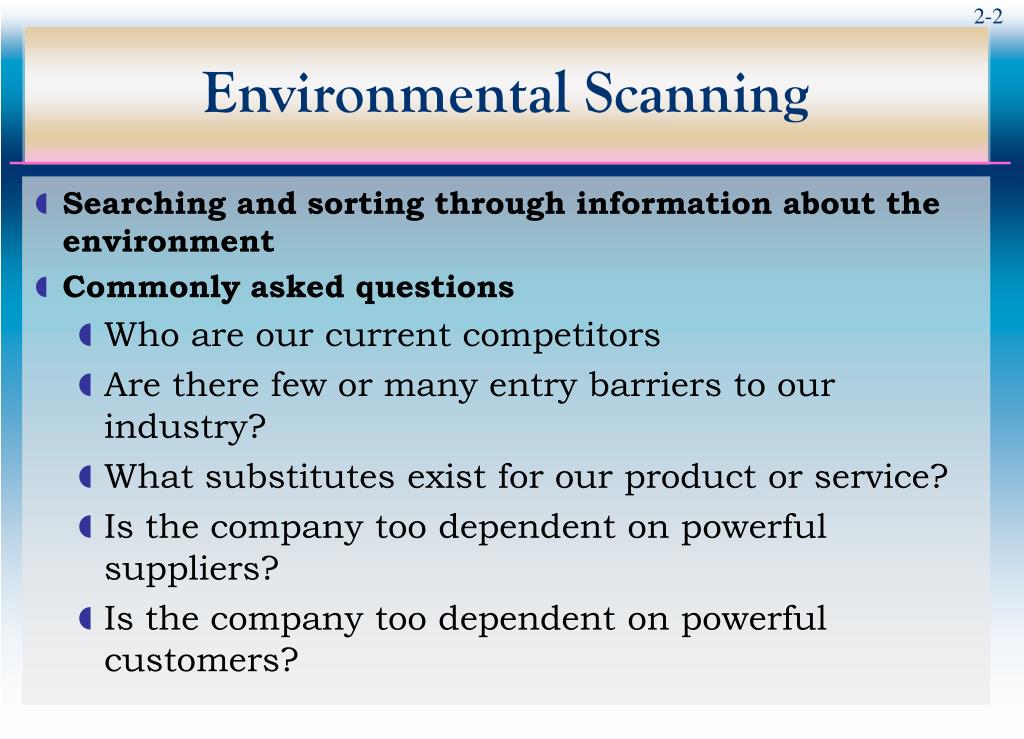 2-2

Environmental Scanning

Searching and sorting through information about the environment

Commonly asked questions

Who are our current competitors

Are there few or many entry barriers to our industry?

What substitutes exist for our product or service?

Is the company too dependent on powerful suppliers?

Is the company too dependent on powerful customers?